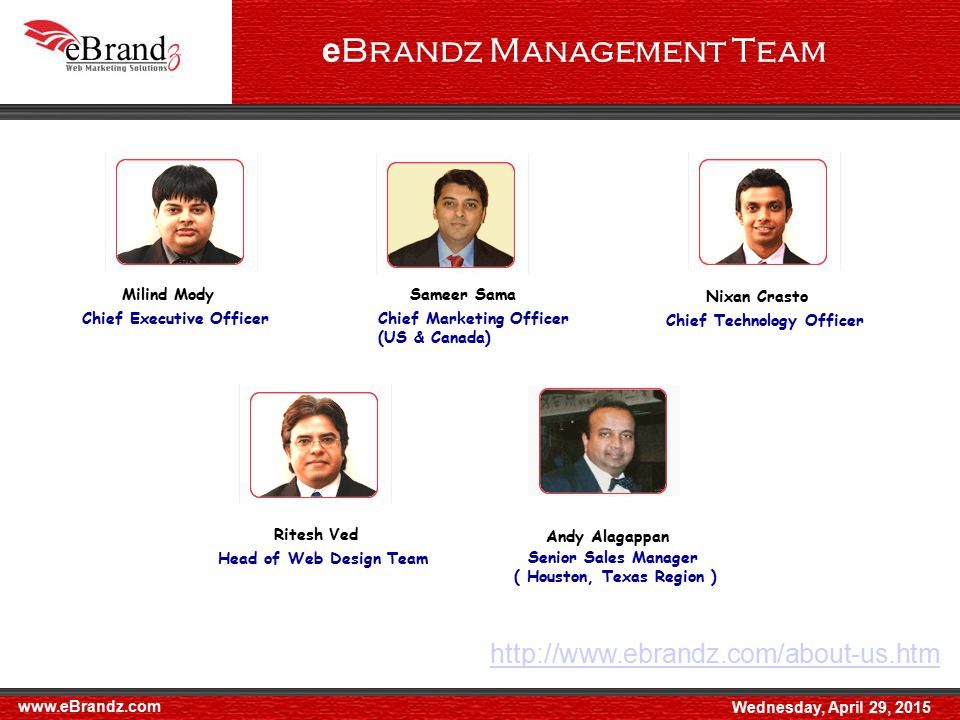 eBrandz
Web Marketing Solutions

eBrandz Management Team

Milind Mody
Chief Executive Officer

Sameer Sama
Chief Marketing Officer (US & Canada)

Nixan Crasto
Chief Technology Officer

Ritesh Ved
Head of Web Design Team

Andy Alagappan
Senior Sales Manager
( Houston, Texas Region )

http://www.ebrandz.com/about-us.htm

www.eBrandz.com

Wednesday, April 29, 2015